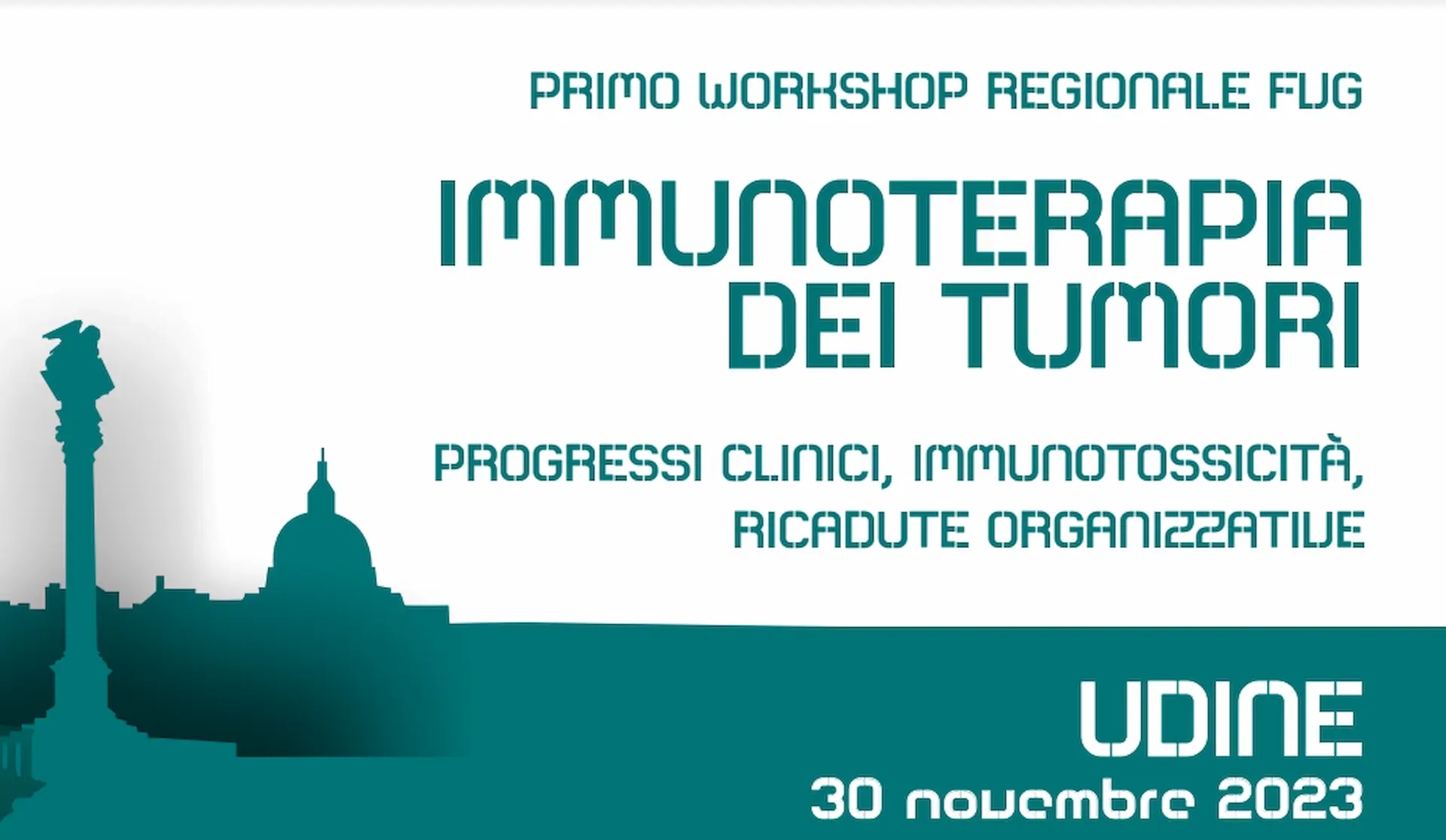 PRIMO WORKSHOP REGIONALE FVG

IMMUNOTERAPIA DEI TUMORI

PROGRESSI CLINICI, IMMUNOTOSSICITÀ, RICADUTE ORGANIZZATIVE

UDINE

30 novembre 2023